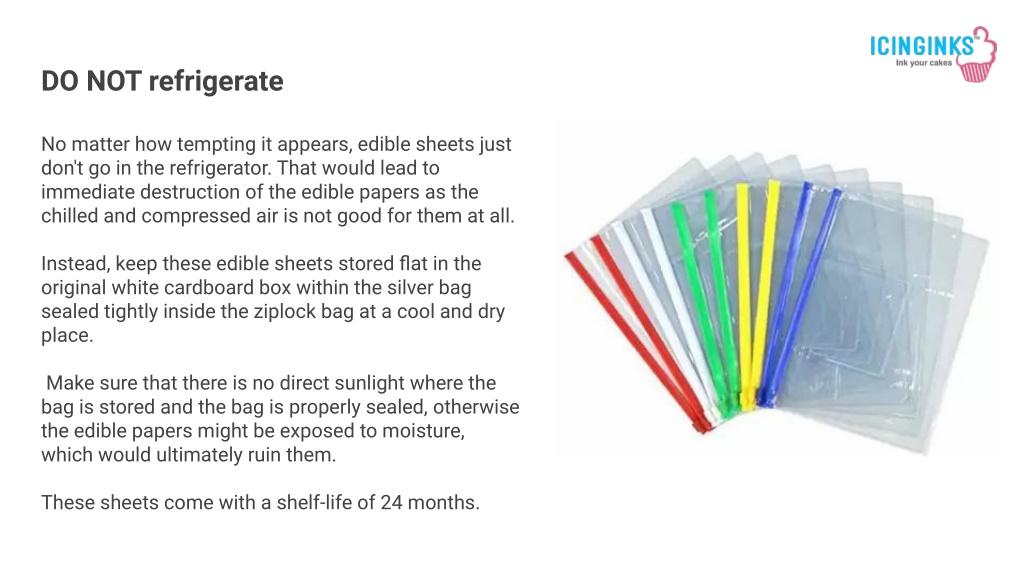 ICINGINKS
Ink your cakes

DO NOT refrigerate

No matter how tempting it appears, edible sheets just don't go in the refrigerator. That would lead to immediate destruction of the edible papers as the chilled and compressed air is not good for them at all.

Instead, keep these edible sheets stored flat in the original white cardboard box within the silver bag sealed tightly inside the ziplock bag at a cool and dry place.

Make sure that there is no direct sunlight where the bag is stored and the bag is properly sealed, otherwise the edible papers might be exposed to moisture, which would ultimately ruin them.

These sheets come with a shelf-life of 24 months.